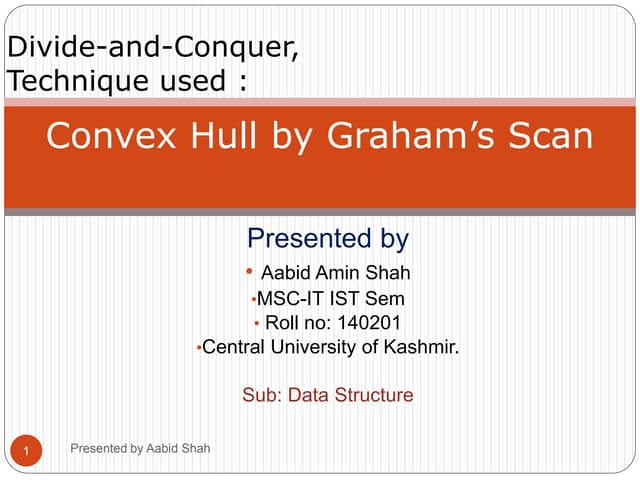 Divide-and-Conquer, Technique used :

Convex Hull by Graham's Scan

Presented by

• Aabid Amin Shah

•MSC-IT IST Sem

• Roll no: 140201

•Central University of Kashmir.

Sub: Data Structure

1

Presented by Aabid Shah